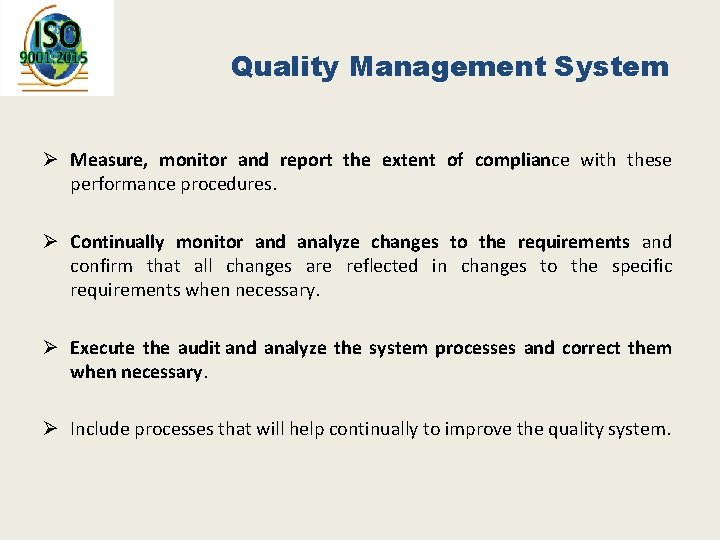 ISO
9001:2015

Quality Management System

➢ Measure, monitor and report the extent of compliance with these performance procedures.

➢ Continually monitor and analyze changes to the requirements and confirm that all changes are reflected in changes to the specific requirements when necessary.

➢ Execute the audit and analyze the system processes and correct them when necessary.

➢ Include processes that will help continually to improve the quality system.